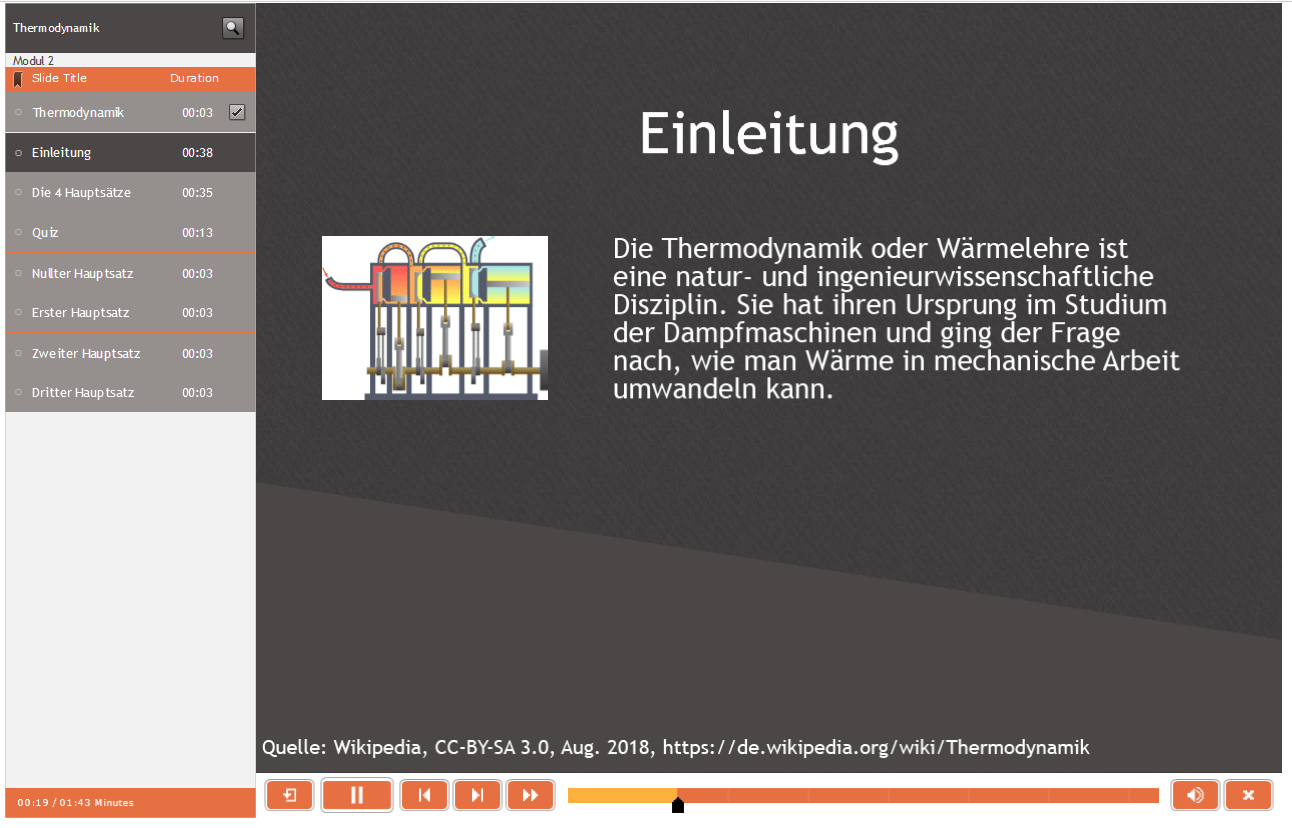 Thermodynamik

Modul 2

| Slide Title | Duration |
|---|---|
| Thermodynamik | 00:03 |
| Einleitung | 00:38 |
| Die 4 Hauptsätze | 00:35 |
| Quiz | 00:13 |
| Nullter Hauptsatz | 00:03 |
| Erster Hauptsatz | 00:03 |
| Zweiter Hauptsatz | 00:03 |
| Dritter Hauptsatz | 00:03 |

00:19 / 01:43 Minutes

Einleitung

Die Thermodynamik oder Wärmelehre ist eine natur- und ingenieurwissenschaftliche Disziplin. Sie hat ihren Ursprung im Studium der Dampfmaschinen und ging der Frage nach, wie man Wärme in mechanische Arbeit umwandeln kann.

Quelle: Wikipedia, CC-BY-SA 3.0, Aug. 2018, https://de.wikipedia.org/wiki/Thermodynamik